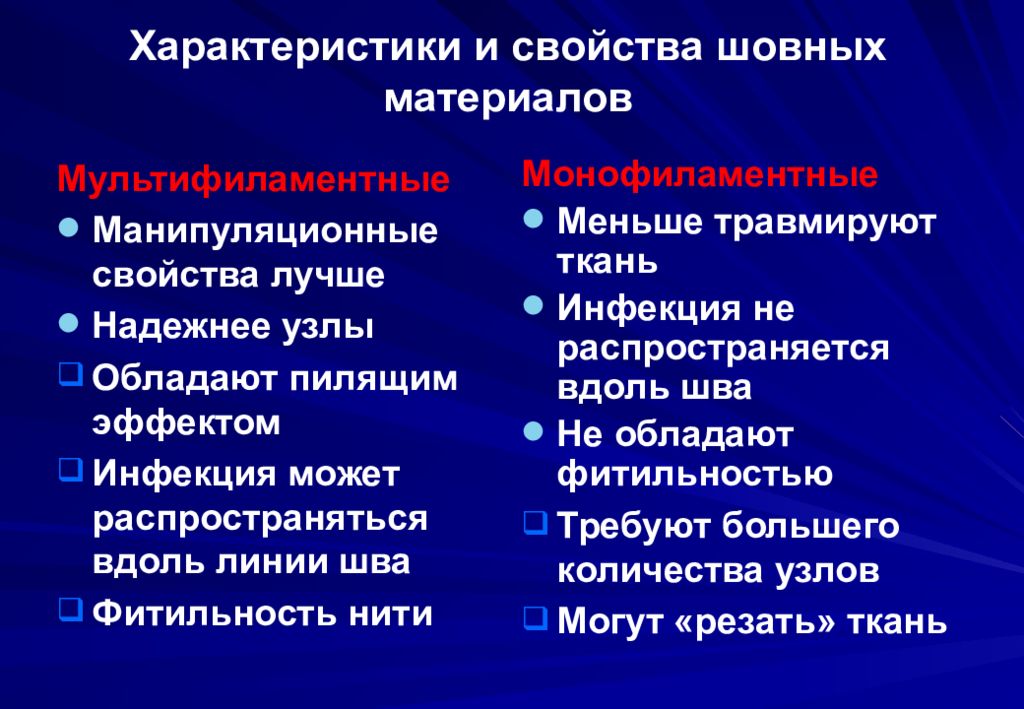 Характеристики и свойства шовных материалов

Мультифиламентные
- Манипуляционные свойства лучше
- Надежнее узлы
- Обладают пилящим эффектом
- Инфекция может распространяться вдоль линии шва
- Фитильность нити

Монофиламентные
- Меньше травмируют ткань
- Инфекция не распространяется вдоль шва
- Не обладают фитильностью
- Требуют большего количества узлов
- Могут «резать» ткань